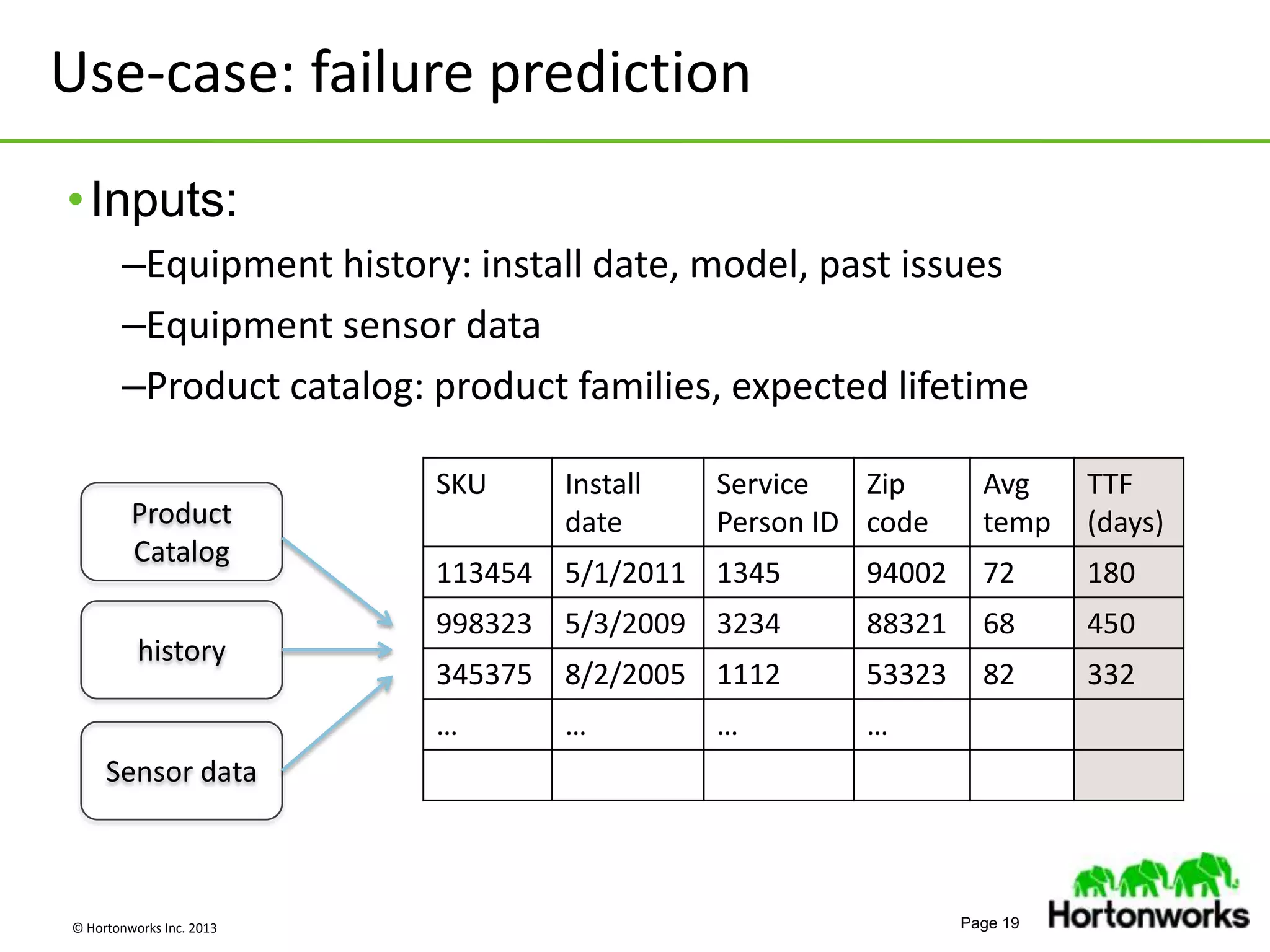 Use-case: failure prediction

• Inputs:

–Equipment history: install date, model, past issues

–Equipment sensor data

–Product catalog: product families, expected lifetime

Product Catalog

history

Sensor data

| SKU | Install date | Service Person ID | Zip code | Avg temp | TTF (days) |
|---|---|---|---|---|---|
| 113454 | 5/1/2011 | 1345 | 94002 | 72 | 180 |
| 998323 | 5/3/2009 | 3234 | 88321 | 68 | 450 |
| 345375 | 8/2/2005 | 1112 | 53323 | 82 | 332 |
| … | … | … | … | | |
| | | | | | |

© Hortonworks Inc. 2013

Page 19

Hortonworks